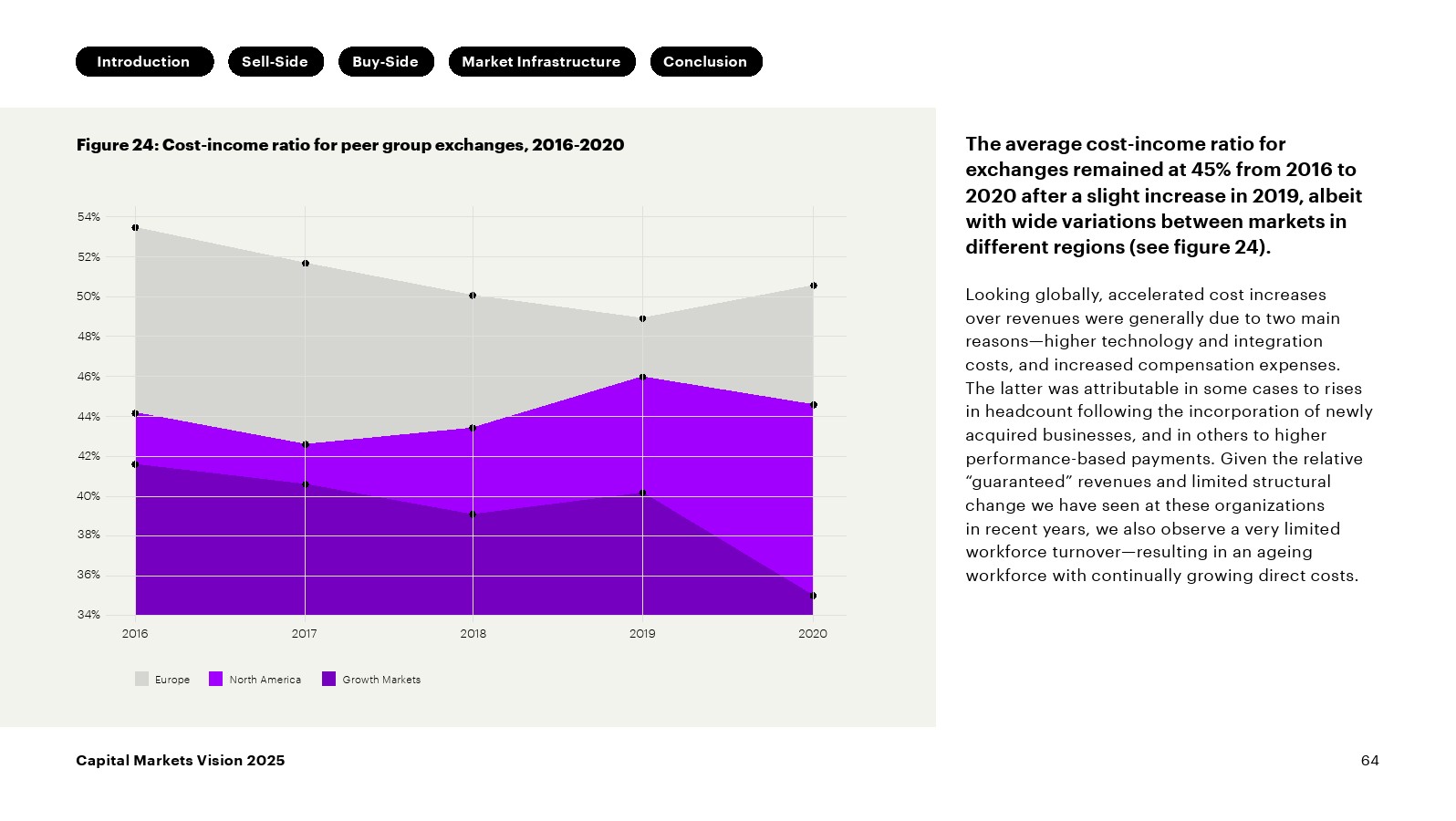 Introduction Sell-Side Buy-Side Market Infrastructure Conclusion

Figure 24: Cost-income ratio for peer group exchanges, 2016-2020

54%
52%
50%
48%
46%
44%
42%
40%
38%
36%
34%

2016 2017 2018 2019 2020

Europe North America Growth Markets

The average cost-income ratio for exchanges remained at 45% from 2016 to 2020 after a slight increase in 2019, albeit with wide variations between markets in different regions (see figure 24).

Looking globally, accelerated cost increases over revenues were generally due to two main reasons—higher technology and integration costs, and increased compensation expenses. The latter was attributable in some cases to rises in headcount following the incorporation of newly acquired businesses, and in others to higher performance-based payments. Given the relative “guaranteed” revenues and limited structural change we have seen at these organizations in recent years, we also observe a very limited workforce turnover—resulting in an ageing workforce with continually growing direct costs.

Capital Markets Vision 2025

64